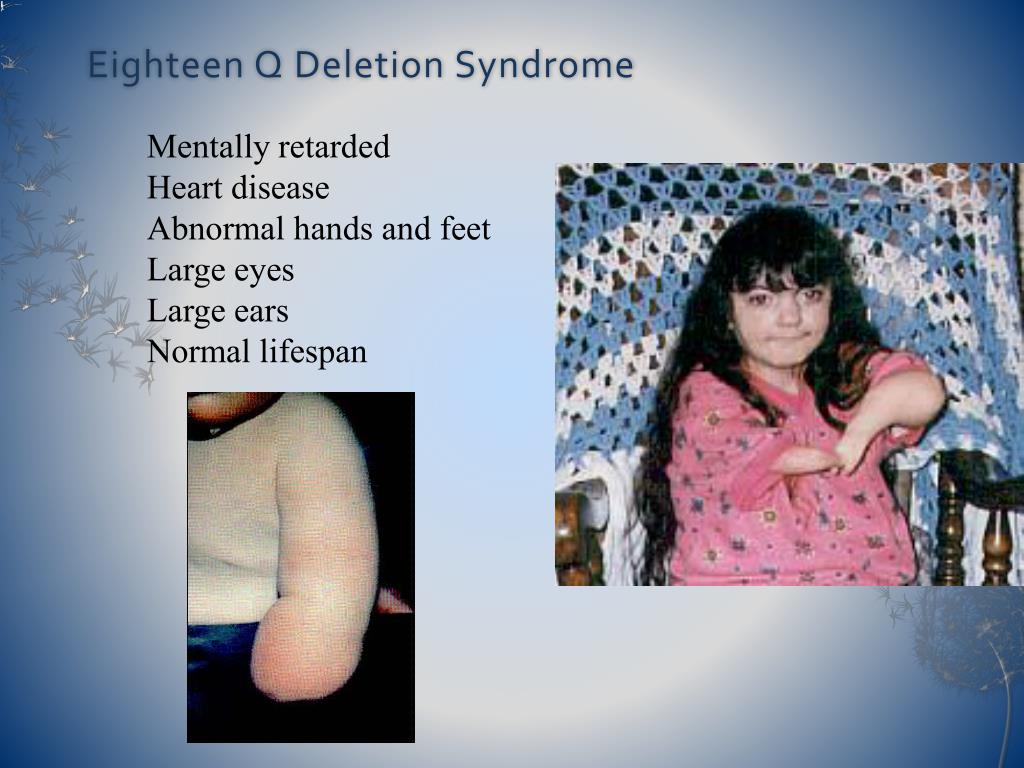 Eighteen Q Deletion Syndrome

Mentally retarded
Heart disease
Abnormal hands and feet
Large eyes
Large ears
Normal lifespan